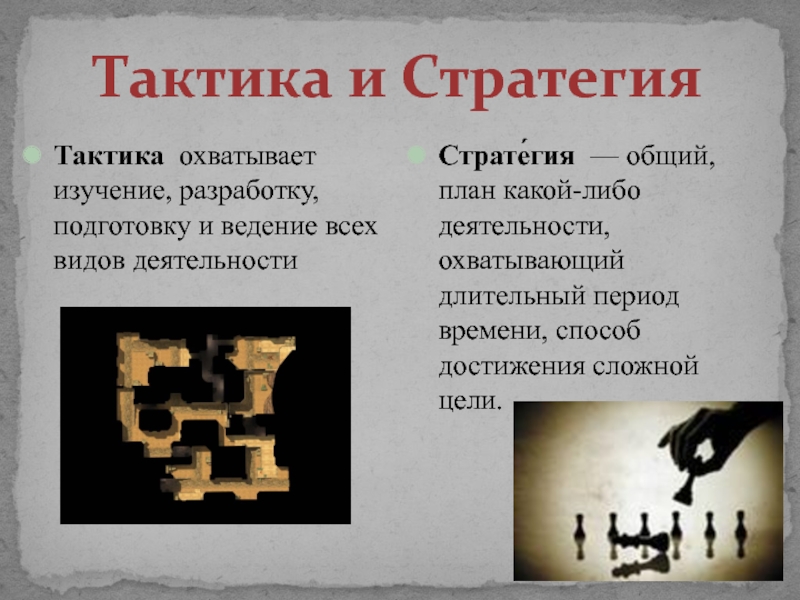 Тактика и Стратегия

Тактика охватывает изучение, разработку, подготовку и ведение всех видов деятельности

Страте́гия — общий, план какой-либо деятельности, охватывающий длительный период времени, способ достижения сложной цели.